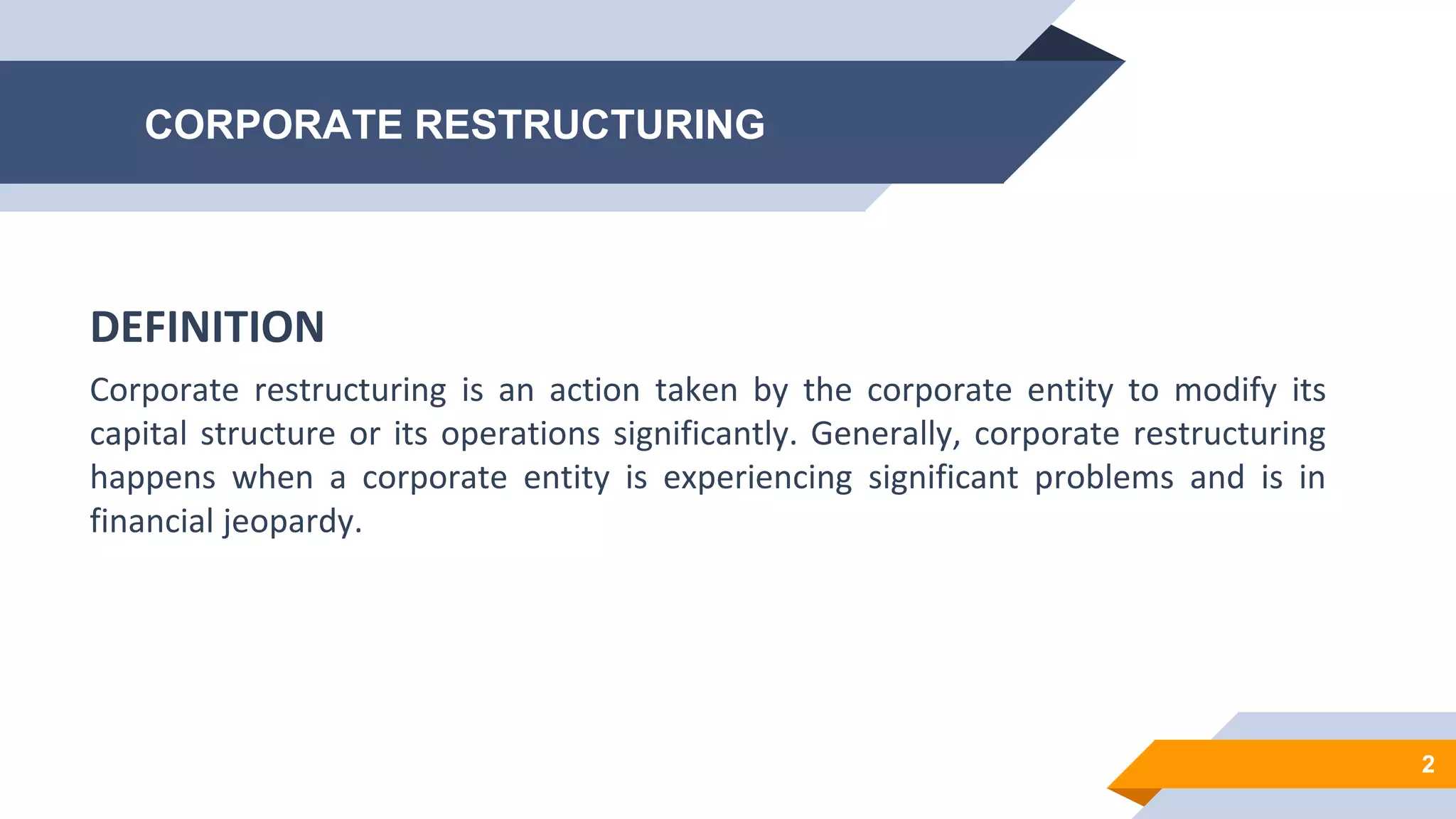 CORPORATE RESTRUCTURING

DEFINITION

Corporate restructuring is an action taken by the corporate entity to modify its capital structure or its operations significantly. Generally, corporate restructuring happens when a corporate entity is experiencing significant problems and is in financial jeopardy.

2